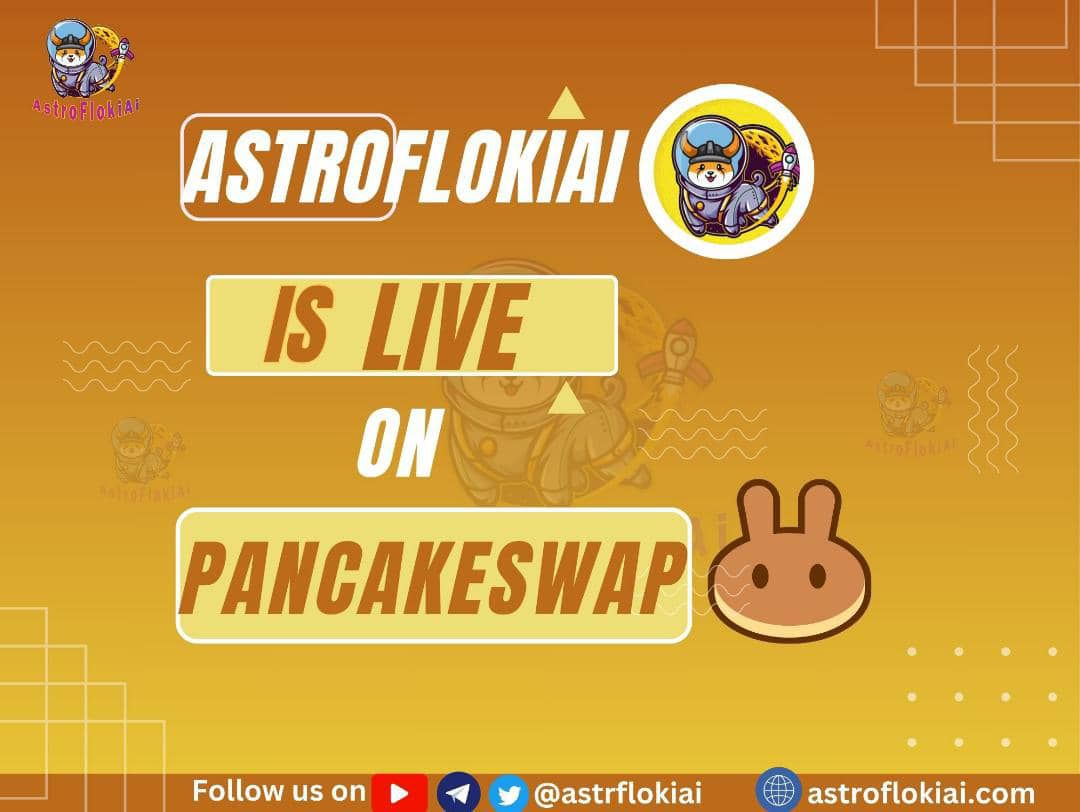 AstroFlokiAi

ASTROFLOKIAI

IS LIVE

ON

PANCAKESWAP

AstroFlokiAi

AstroFlokiAi

Follow us on @astrflokiai astroflokiai.com